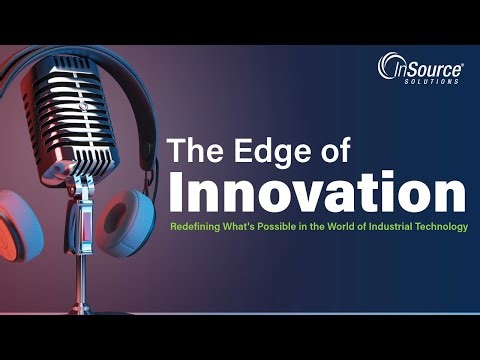 InSource®
SOLUTIONS

The Edge of
Innovation

Redefining What's Possible in the World of Industrial Technology